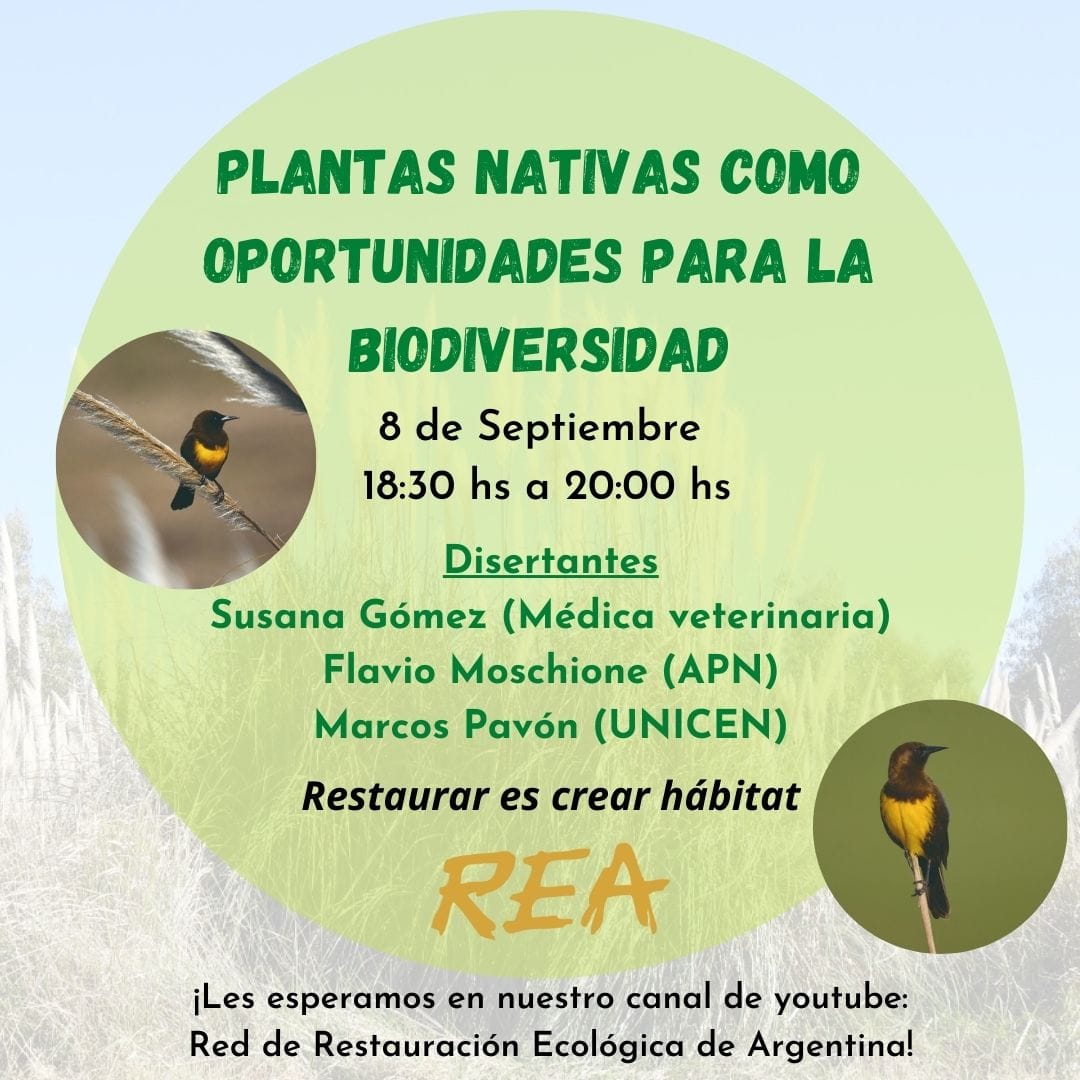 PLANTAS NATIVAS COMO OPORTUNIDADES PARA LA BIODIVERSIDAD

8 de Septiembre
18:30 hs a 20:00 hs

Disertantes
Susana Gómez (Médica veterinaria)
Flavio Moschione (APN)
Marcos Pavón (UNICEN)

Restaurar es crear hábitat

REA

¡Les esperamos en nuestro canal de youtube: Red de Restauración Ecológica de Argentina!